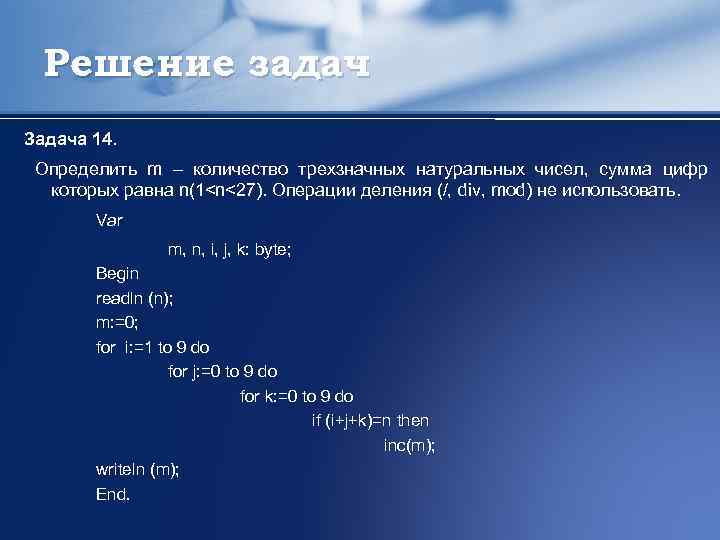 Решение задач

Задача 14.

Определить m – количество трехзначных натуральных чисел, сумма цифр которых равна n(1<n<27). Операции деления (/, div, mod) не использовать.

Var
m, n, i, j, k: byte;
Begin
readln (n);
m:=0;
for i:=1 to 9 do
for j:=0 to 9 do
for k:=0 to 9 do
if (i+j+k)=n then
inc(m);
writeln (m);
End.